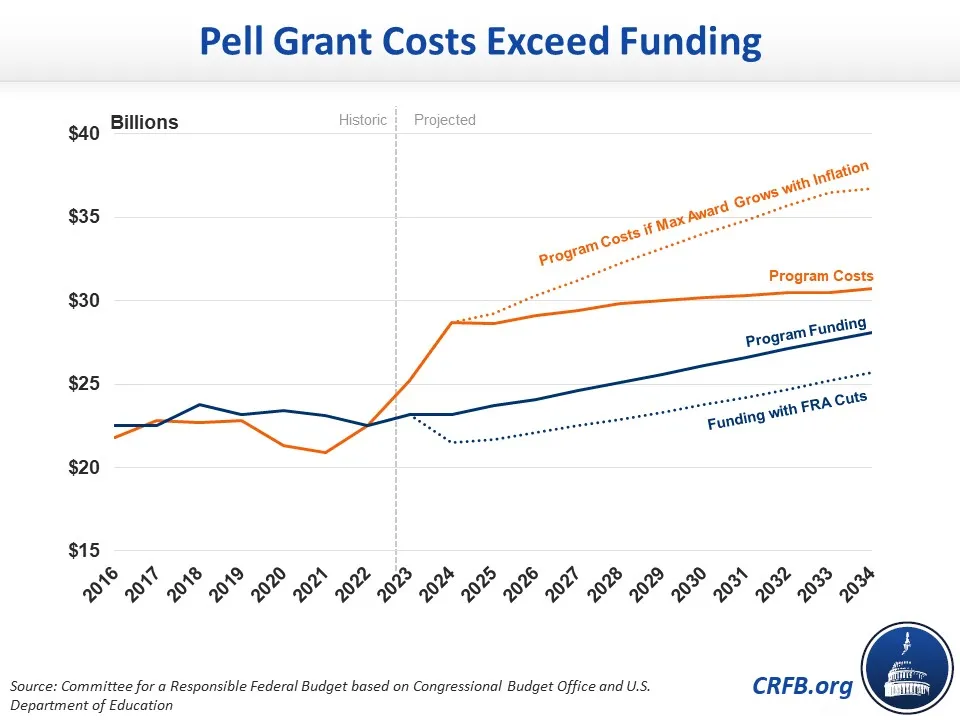 Pell Grant Costs Exceed Funding

Billions

Historic

Projected

$40

$35

$30

$25

$20

$15

Program Costs if Max Award Grows with Inflation

Program Costs

Program Funding

Funding with FRA Cuts

2016 2017 2018 2019 2020 2021 2022 2023 2024 2025 2026 2027 2028 2029 2030 2031 2032 2033 2034

Source: Committee for a Responsible Federal Budget based on Congressional Budget Office and U.S. Department of Education

CRFB.org